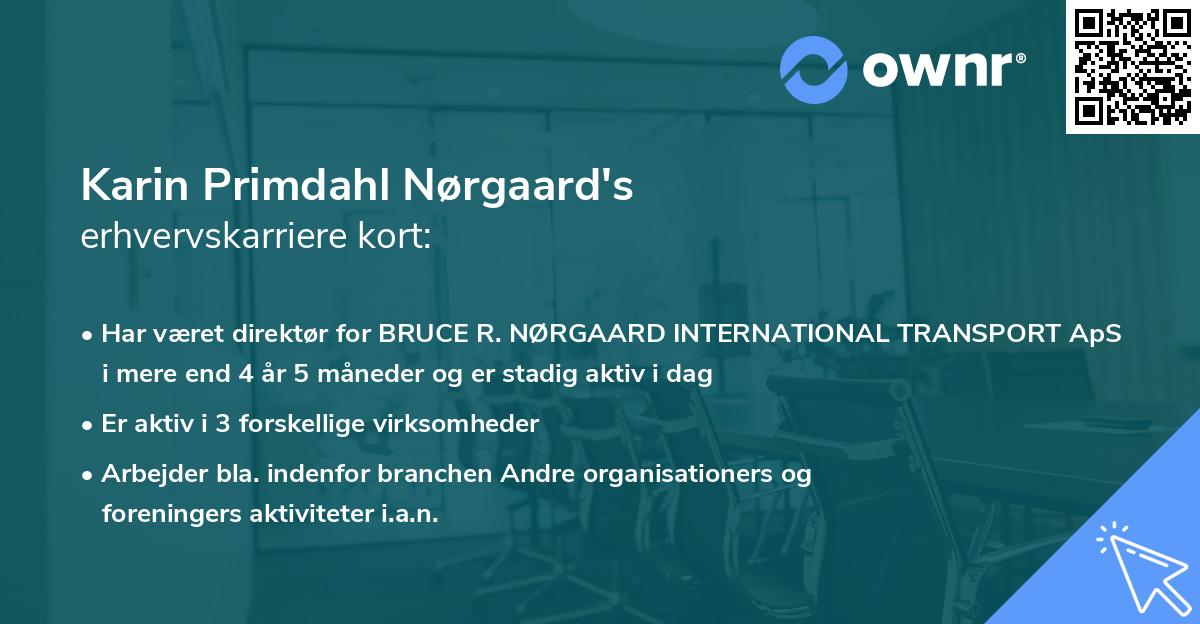 ownr®

Karin Primdahl Nørgaard's
erhvervskarriere kort:

• Har været direktør for BRUCE R. NØRGAARD INTERNATIONAL TRANSPORT ApS i mere end 4 år 5 måneder og er stadig aktiv i dag

• Er aktiv i 3 forskellige virksomheder

• Arbejder bla. indenfor branchen Andre organisationers og foreningers aktiviteter i.a.n.